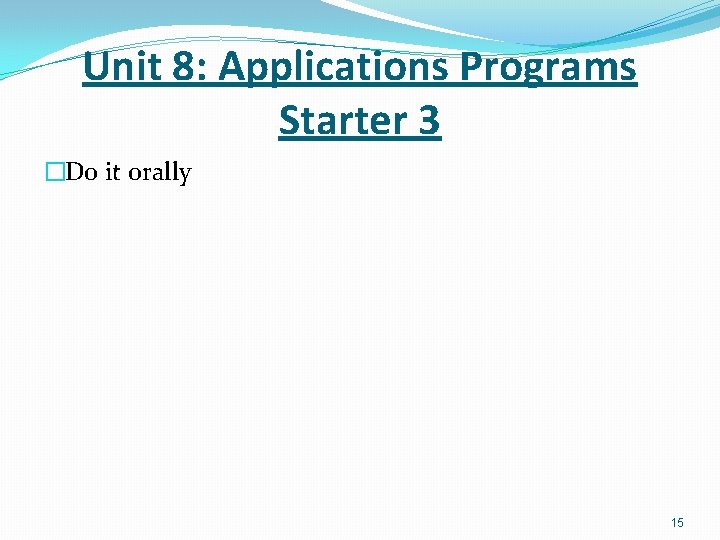 Unit 8: Applications Programs
Starter 3

Do it orally

15